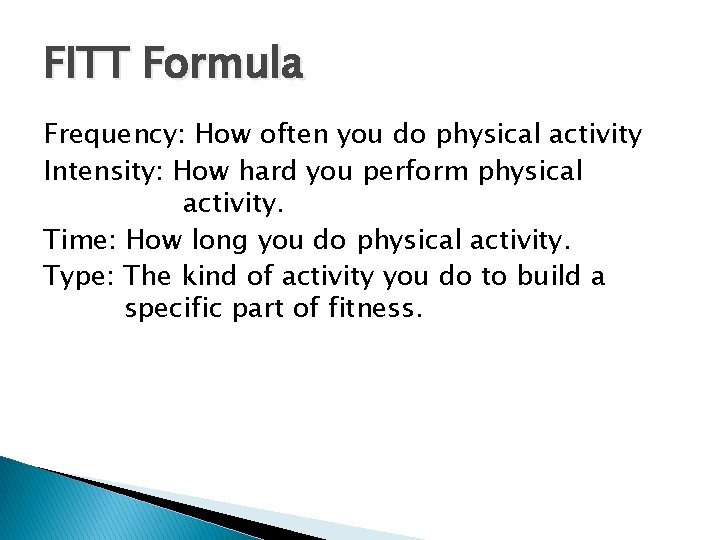 FITT Formula

Frequency: How often you do physical activity

Intensity: How hard you perform physical activity.

Time: How long you do physical activity.

Type: The kind of activity you do to build a specific part of fitness.